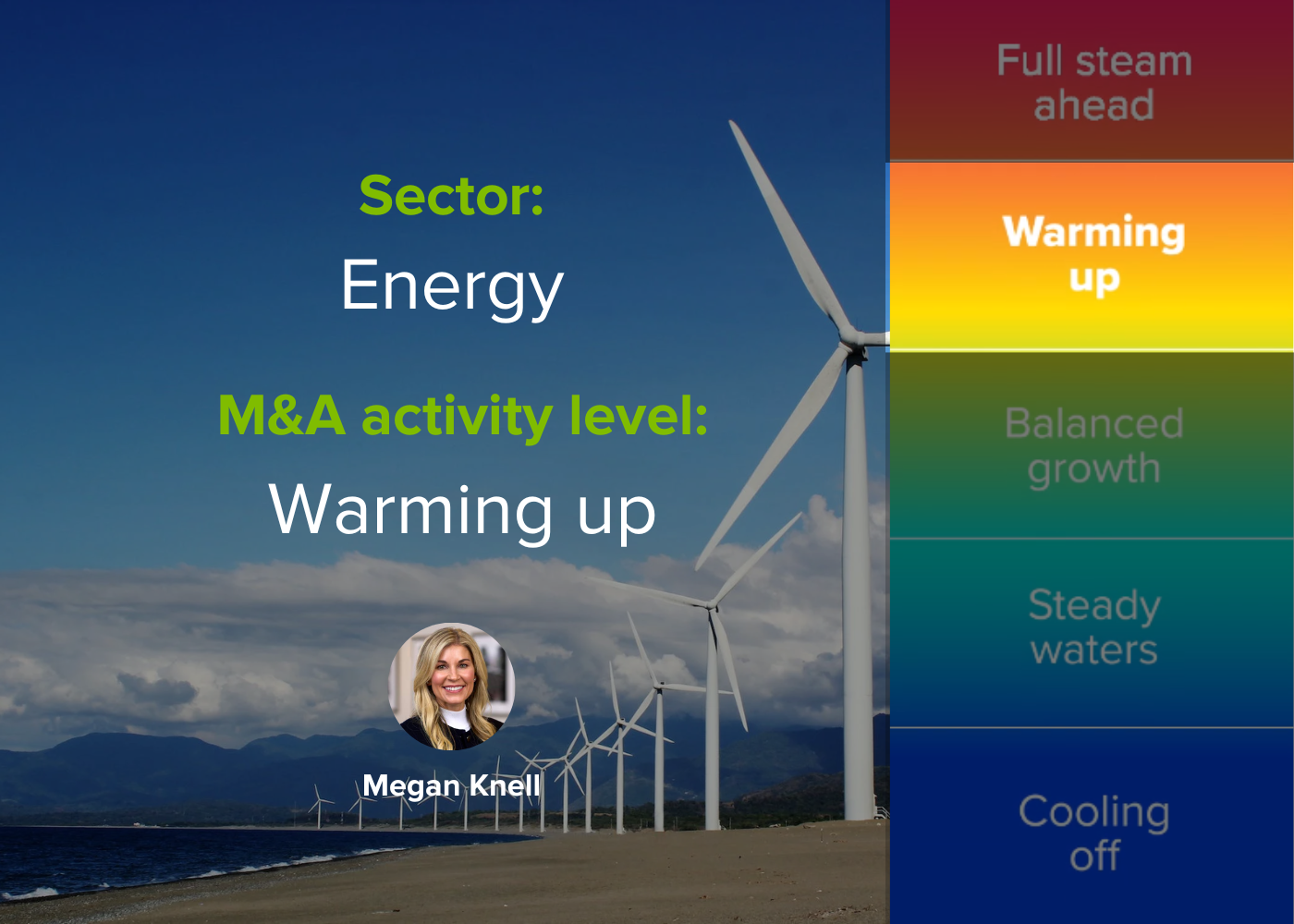 Sector:
Energy

M&A activity level:
Warming up

Megan Knell

Full steam ahead

Warming up

Balanced growth

Steady waters

Cooling off